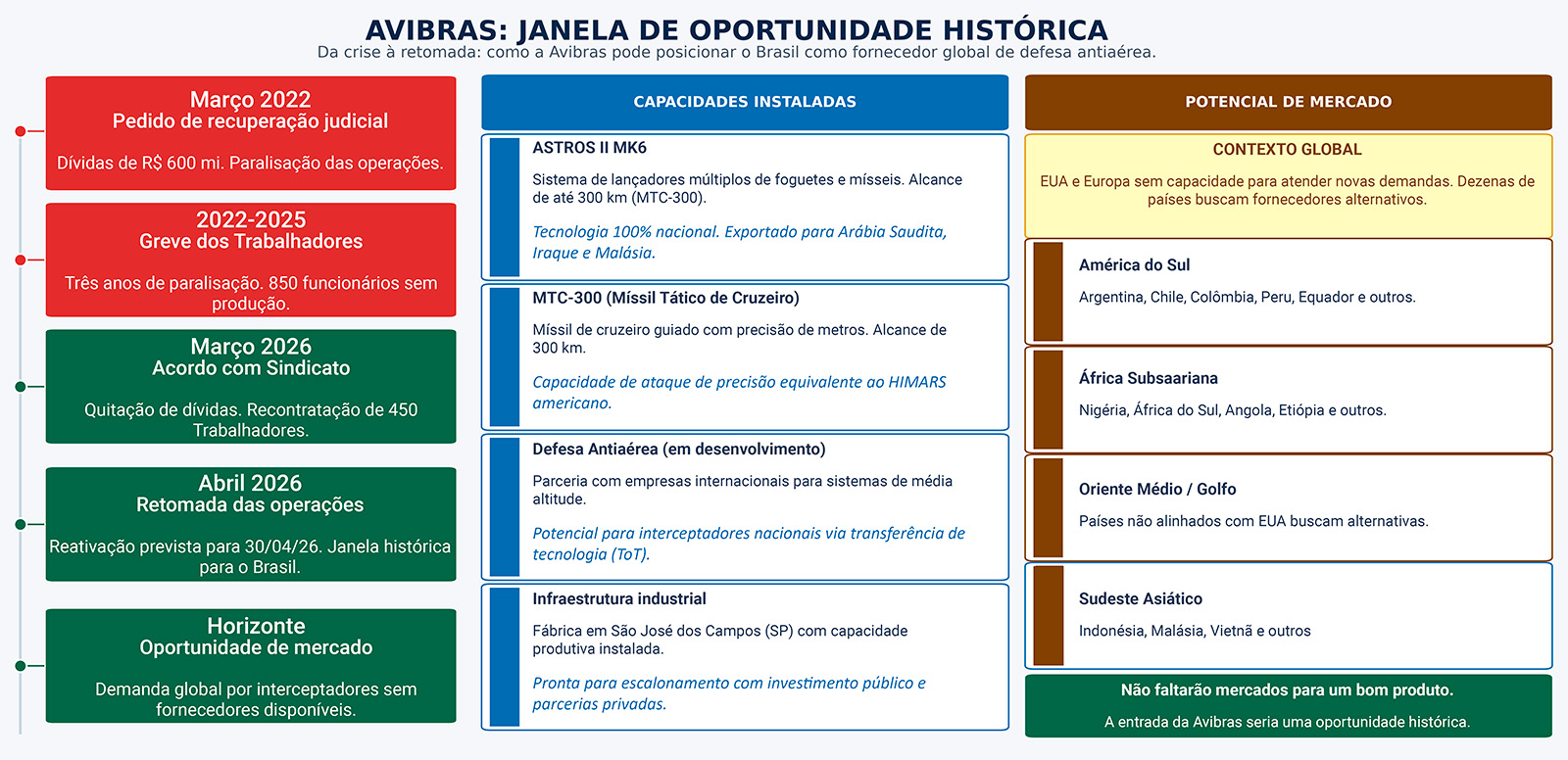 AVIBRAS: JANELA DE OPORTUNIDADE HISTÓRICA
Da crise à retomada: como a Avibras pode posicionar o Brasil como fornecedor global de defesa antiaérea.

Março 2022
Pedido de recuperação judicial

Dívidas de R$ 600 mi. Paralisação das operações.

2022-2025
Greve dos Trabalhadores

Três anos de paralisação. 850 funcionários sem produção.

Março 2026
Acordo com Sindicato

Quitação de dívidas. Recontratação de 450 Trabalhadores.

Abril 2026
Retomada das operações

Reativação prevista para 30/04/26. Janela histórica para o Brasil.

Horizonte
Oportunidade de mercado

Demanda global por interceptadores sem fornecedores disponíveis.

CAPACIDADES INSTALADAS

ASTROS II MK6

Sistema de lançadores múltiplos de foguetes e mísseis. Alcance de até 300 km (MTC-300).

Tecnologia 100% nacional. Exportado para Arábia Saudita, Iraque e Malásia.

MTC-300 (Míssil Tático de Cruzeiro)

Míssil de cruzeiro guiado com precisão de metros. Alcance de 300 km.

Capacidade de ataque de precisão equivalente ao HIMARS americano.

Defesa Antiaérea (em desenvolvimento)

Parceria com empresas internacionais para sistemas de média altitude.

Potencial para interceptadores nacionais via transferência de tecnologia (ToT).

Infraestrutura industrial

Fábrica em São José dos Campos (SP) com capacidade produtiva instalada.

Pronta para escalonamento com investimento público e parcerias privadas.

POTENCIAL DE MERCADO

CONTEXTO GLOBAL

EUA e Europa sem capacidade para atender novas demandas. Dezenas de países buscam fornecedores alternativos.

América do Sul

Argentina, Chile, Colômbia, Peru, Equador e outros.

África Subsaariana

Nigéria, África do Sul, Angola, Etiópia e outros.

Oriente Médio / Golfo

Países não alinhados com EUA buscam alternativas.

Sudeste Asiático

Indonésia, Malásia, Vietnã e outros

Não faltarão mercados para um bom produto.

A entrada da Avibras seria uma oportunidade histórica.